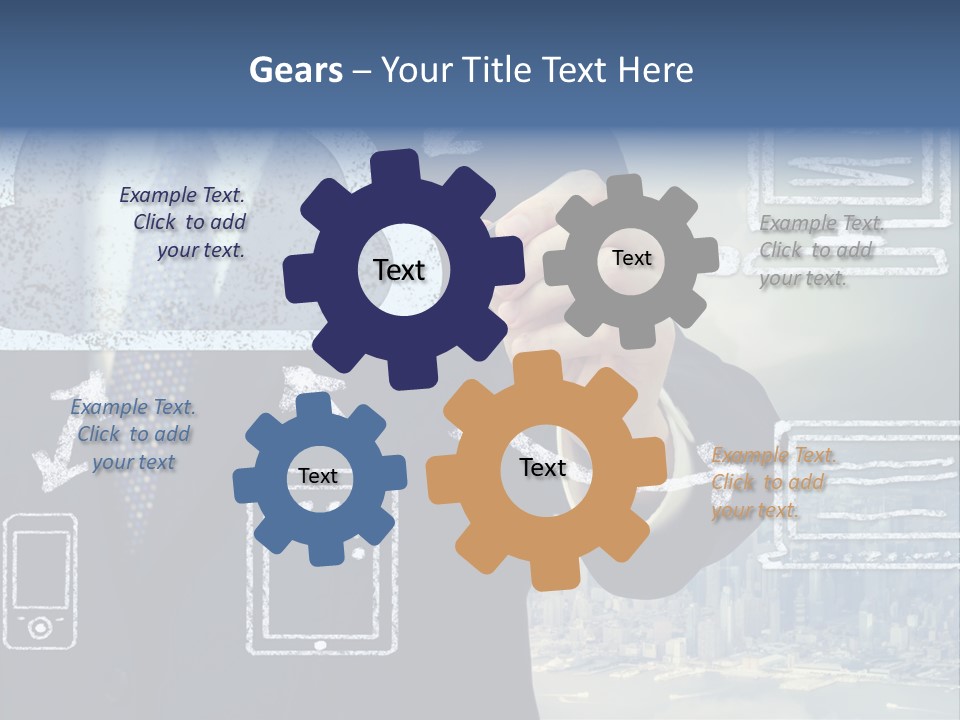 Gears – Your Title Text Here

Example Text. Click to add your text.

Text

Text

Example Text. Click to add your text.

Example Text. Click to add your text

Text

Text

Example Text. Click to add your text.